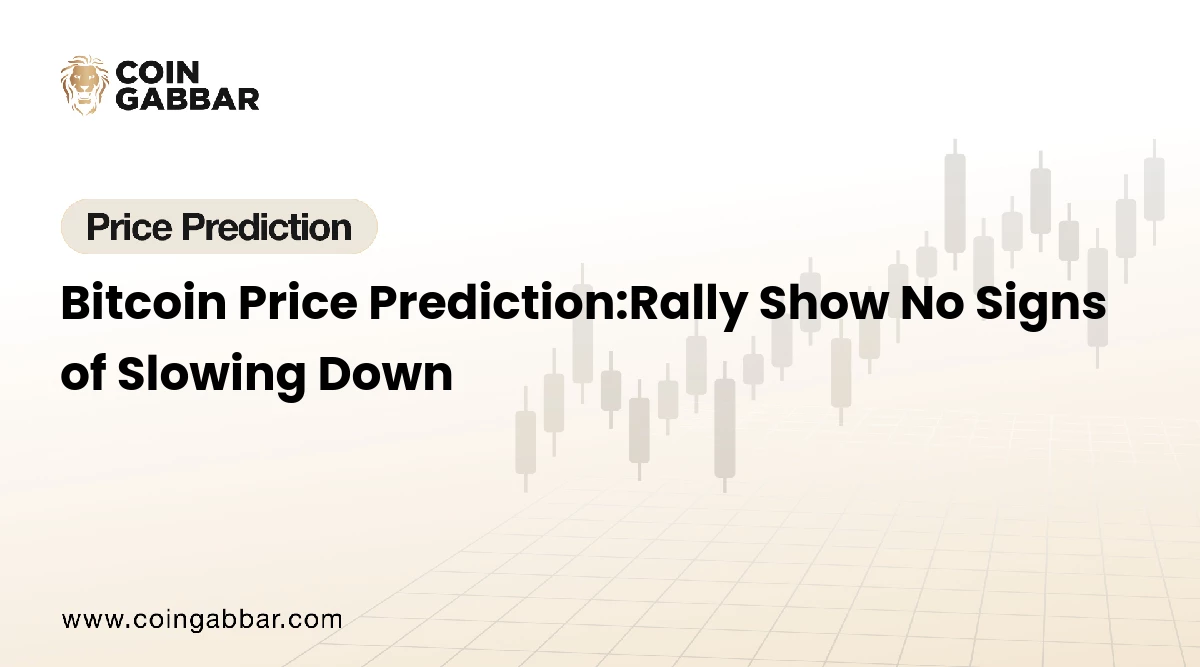 COIN GABBAR

Price Prediction

Bitcoin Price Prediction:Rally Show No Signs of Slowing Down

www.coingabbar.com